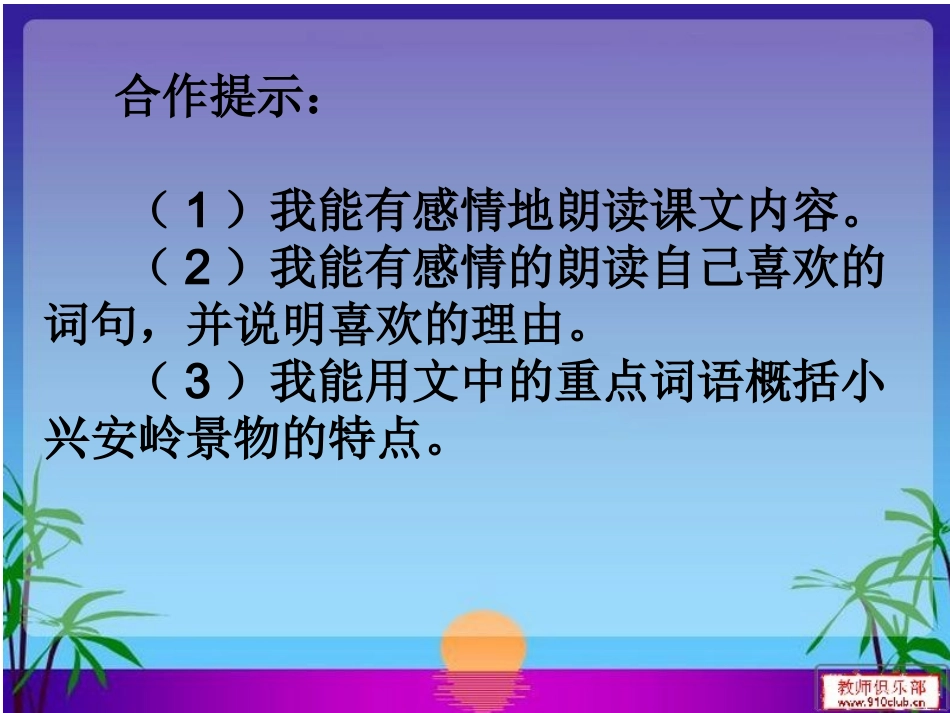 合作提示：

（1）我能有感情地朗读课文内容。

（2）我能有感情的朗读自己喜欢的词句，并说明喜欢的理由。

（3）我能用文中的重点词语概括小兴安岭景物的特点。

教师俱乐部
www.910club.cn